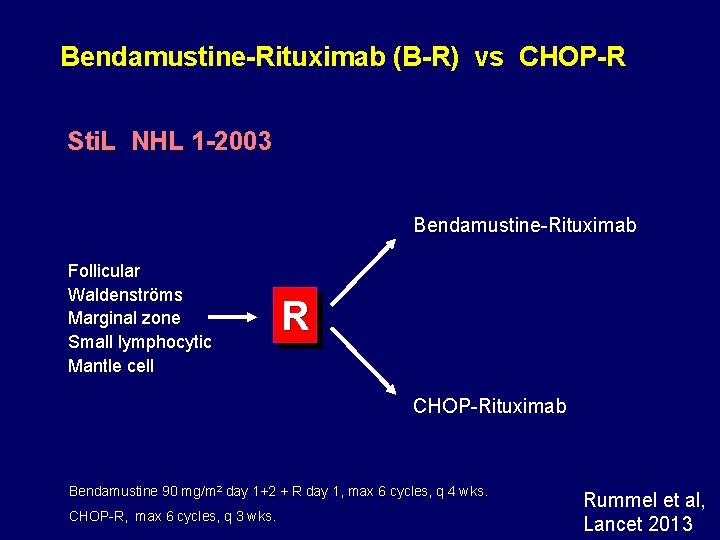 Bendamustine-Rituximab (B-R) vs CHOP-R

StiL NHL 1-2003

Follicular
Waldenströms
Marginal zone
Small lymphocytic
Mantle cell

R

Bendamustine-Rituximab

CHOP-Rituximab

Bendamustine 90 mg/m² day 1+2 + R day 1, max 6 cycles, q 4 wks.
CHOP-R, max 6 cycles, q 3 wks.

Rummel et al, Lancet 2013